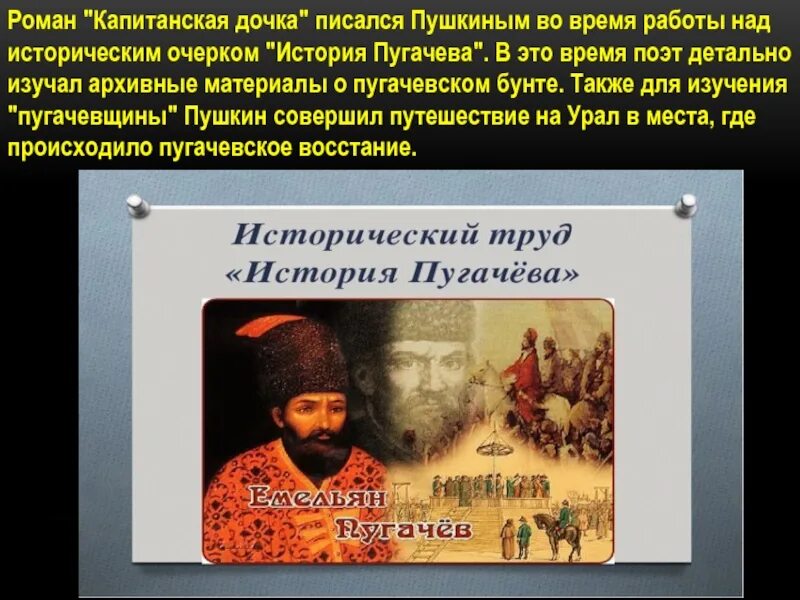 Роман "Капитанская дочка" писался Пушкиным во время работы над историческим очерком "История Пугачева". В это время поэт детально изучал архивные материалы о пугачевском бунте. Также для изучения "пугачевщины" Пушкин совершил путешествие на Урал в места, где происходило пугачевское восстание.

Исторический труд
«История Пугачёва»

Емельян
Пугачёв